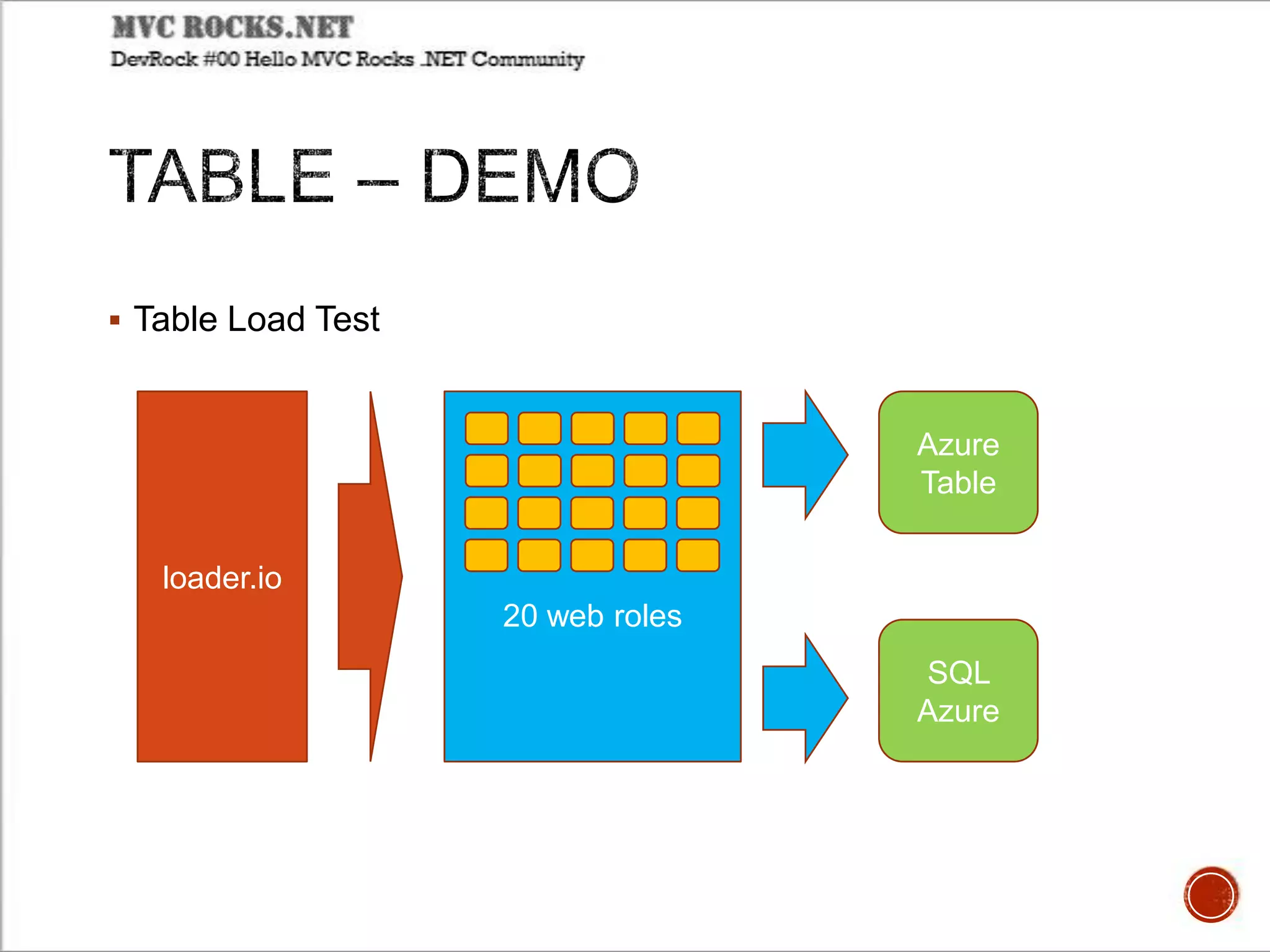 MVC ROCKS.NET
DevRock #00 Hello MVC Rocks .NET Community

TABLE – DEMO

▪ Table Load Test

loader.io

20 web roles

Azure Table

SQL Azure